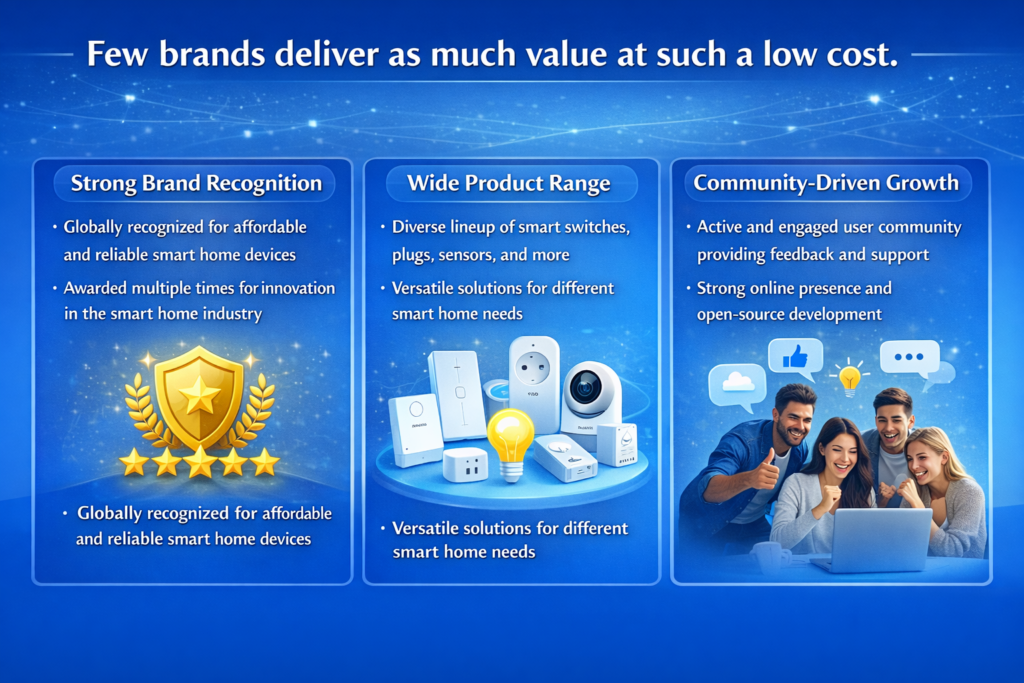 Few brands deliver as much value at such a low cost.

Strong Brand Recognition

• Globally recognized for affordable and reliable smart home devices

• Awarded multiple times for innovation in the smart home industry

• Globally recognized for affordable and reliable smart home devices

Wide Product Range

• Diverse lineup of smart switches, plugs, sensors, and more

• Versatile solutions for different smart home needs

• Versatile solutions for different smart home needs

Community-Driven Growth

• Active and engaged user community providing feedback and support

• Strong online presence and open-source development